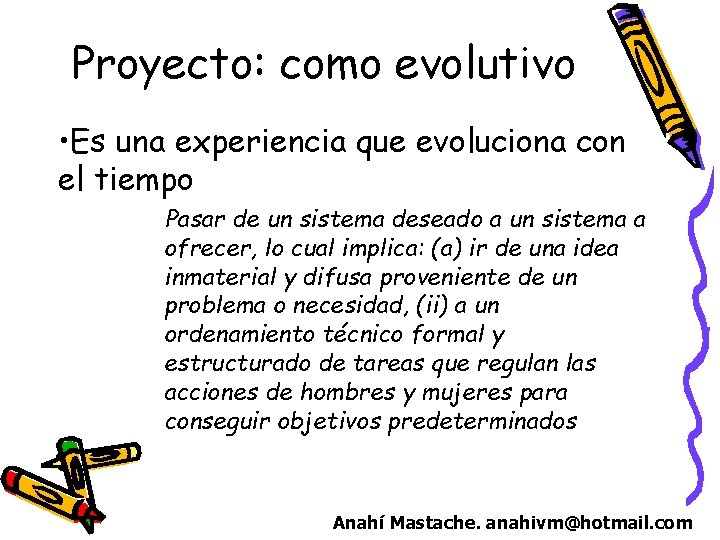 Proyecto: como evolutivo

•Es una experiencia que evoluciona con el tiempo

Pasar de un sistema deseado a un sistema a ofrecer, lo cual implica: (a) ir de una idea inmaterial y difusa proveniente de un problema o necesidad, (ii) a un ordenamiento técnico formal y estructurado de tareas que regulan las acciones de hombres y mujeres para conseguir objetivos predeterminados

Anahí Mastache. anahivm@hotmail.com